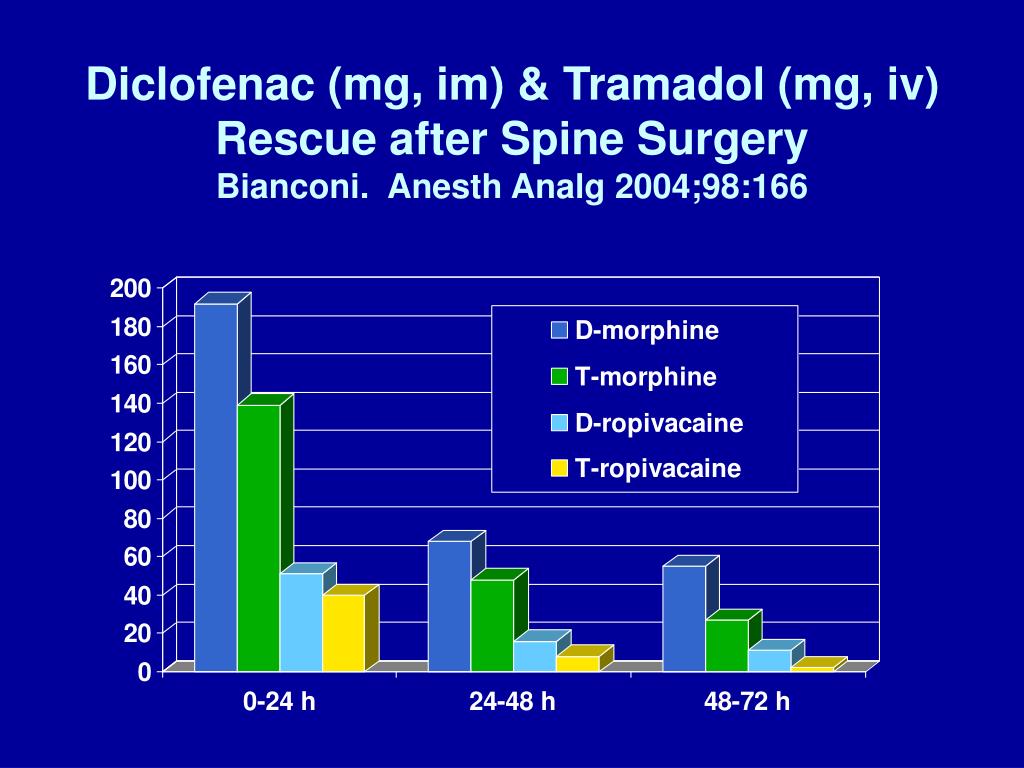 Diclofenac (mg, im) & Tramadol (mg, iv) Rescue after Spine Surgery
Bianconi. Anesth Analg 2004;98:166

200
180
160
140
120
100
80
60
40
20
0

D-morphine
T-morphine
D-ropivacaine
T-ropivacaine

0-24 h
24-48 h
48-72 h